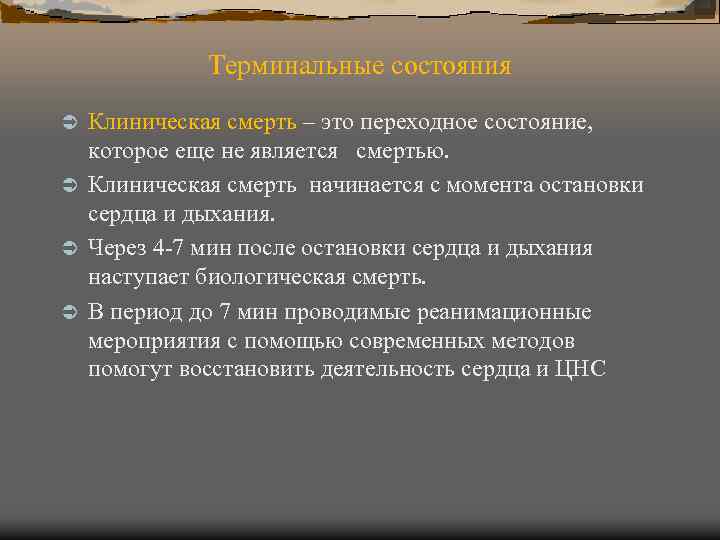 Терминальные состояния

Клиническая смерть – это переходное состояние, которое еще не является смертью.

Клиническая смерть начинается с момента остановки сердца и дыхания.

Через 4-7 мин после остановки сердца и дыхания наступает биологическая смерть.

В период до 7 мин проводимые реанимационные мероприятия с помощью современных методов помогут восстановить деятельность сердца и ЦНС